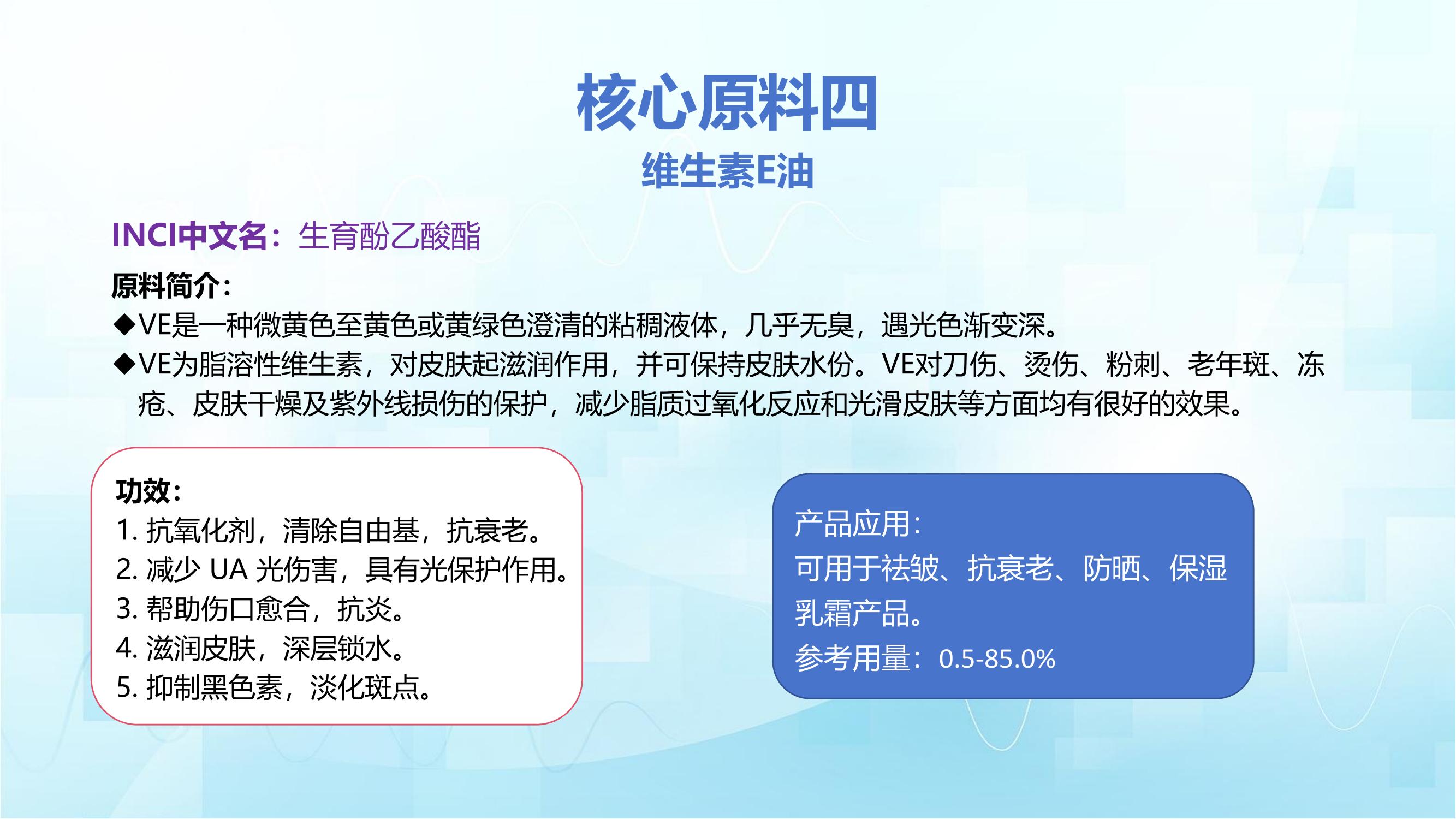 核心原料四

维生素E油

INCI中文名：生育酚乙酸酯

原料简介：

◆VE是一种微黄色至黄色或黄绿色澄清的粘稠液体，几乎无臭，遇光色渐变深。

◆VE为脂溶性维生素，对皮肤起滋润作用，并可保持皮肤水份。VE对刀伤、烫伤、粉刺、老年斑、冻疮、皮肤干燥及紫外线损伤的保护，减少脂质过氧化反应和光滑皮肤等方面均有很好的效果。

功效：
1. 抗氧化剂，清除自由基，抗衰老。
2. 减少 UA 光伤害，具有光保护作用。
3. 帮助伤口愈合，抗炎。
4. 滋润皮肤，深层锁水。
5. 抑制黑色素，淡化斑点。

产品应用：
可用于祛皱、抗衰老、防晒、保湿乳霜产品。
参考用量：0.5-85.0%